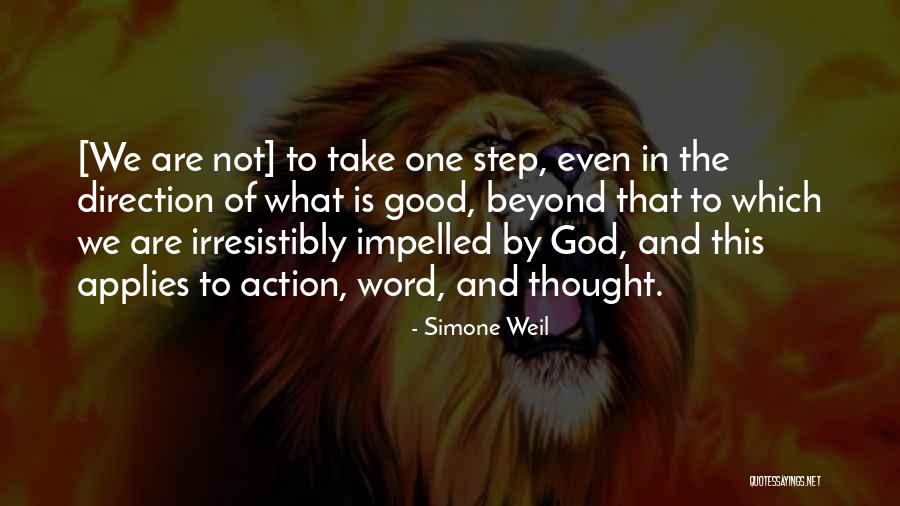 [We are not] to take one step, even in the direction of what is good, beyond that to which we are irresistibly impelled by God, and this applies to action, word, and thought.

- Simone Weil

QUOTESSAYINGS.NET